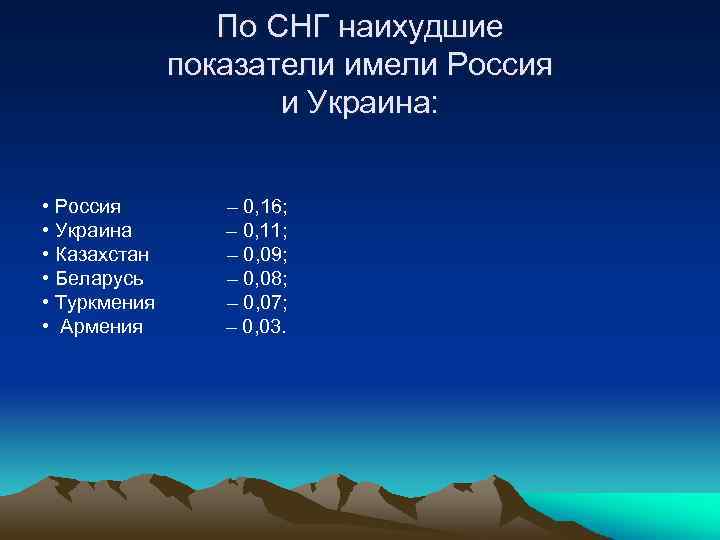 По СНГ наихудшие показатели имели Россия и Украина:

• Россия – 0,16;
• Украина – 0,11;
• Казахстан – 0,09;
• Беларусь – 0,08;
• Туркмения – 0,07;
• Армения – 0,03.